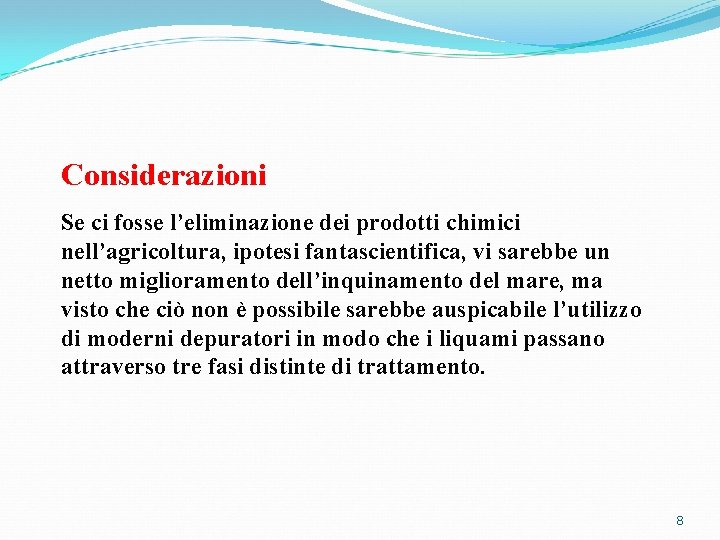 Considerazioni

Se ci fosse l’eliminazione dei prodotti chimici nell’agricoltura, ipotesi fantascientifica, vi sarebbe un netto miglioramento dell’inquinamento del mare, ma visto che ciò non è possibile sarebbe auspicabile l’utilizzo di moderni depuratori in modo che i liquami passano attraverso tre fasi distinte di trattamento.

8